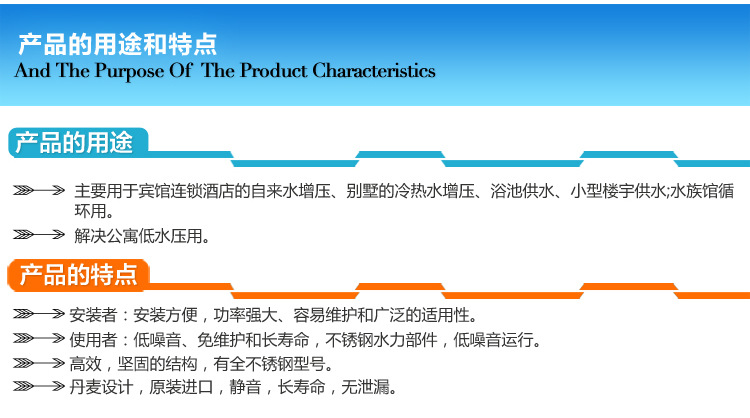 产品的用途和特点
And The Purpose Of The Product Characteristics

产品的用途

主要用于宾馆连锁酒店的自来水增压、别墅的冷热水增压、浴池供水、小型楼宇供水;水族馆循环用。

解决公寓低水压用。

产品的特点

安装者：安装方便，功率强大、容易维护和广泛的适用性。

使用者：低噪音、免维护和长寿命，不锈钢水力部件，低噪音运行。

高效，坚固的结构，有全不锈钢型号。

丹麦设计，原装进口，静音，长寿命，无泄漏。